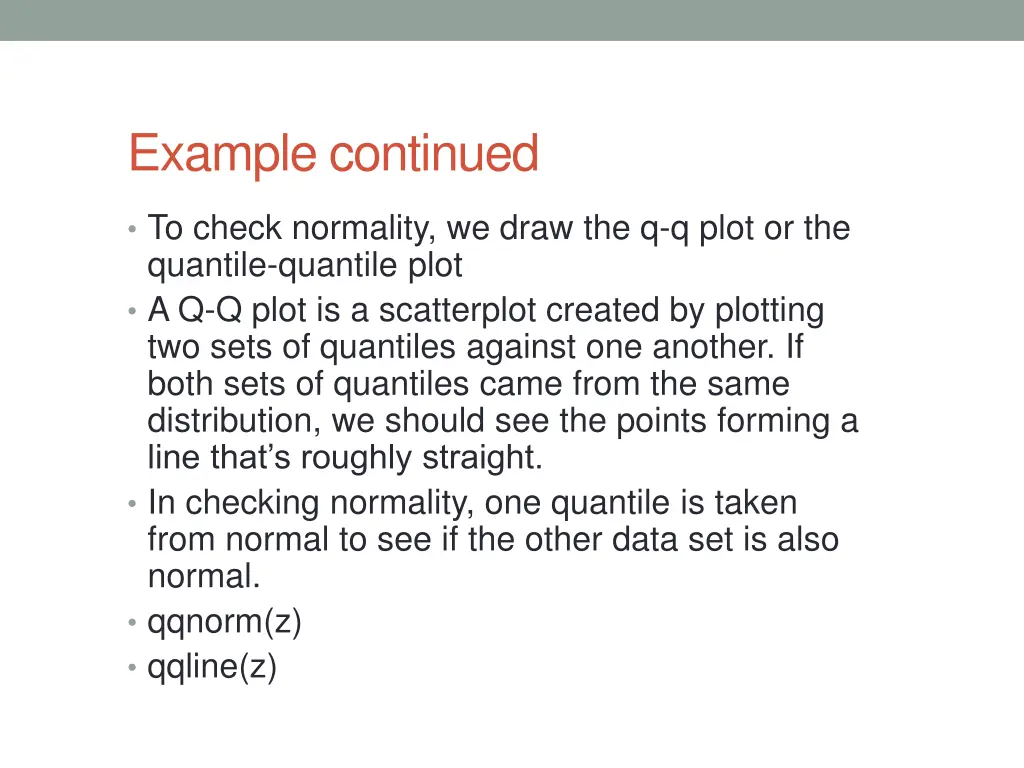 Example continued

• To check normality, we draw the q-q plot or the quantile-quantile plot
• A Q-Q plot is a scatterplot created by plotting two sets of quantiles against one another. If both sets of quantiles came from the same distribution, we should see the points forming a line that's roughly straight.
• In checking normality, one quantile is taken from normal to see if the other data set is also normal.
• qqnorm(z)
• qqline(z)